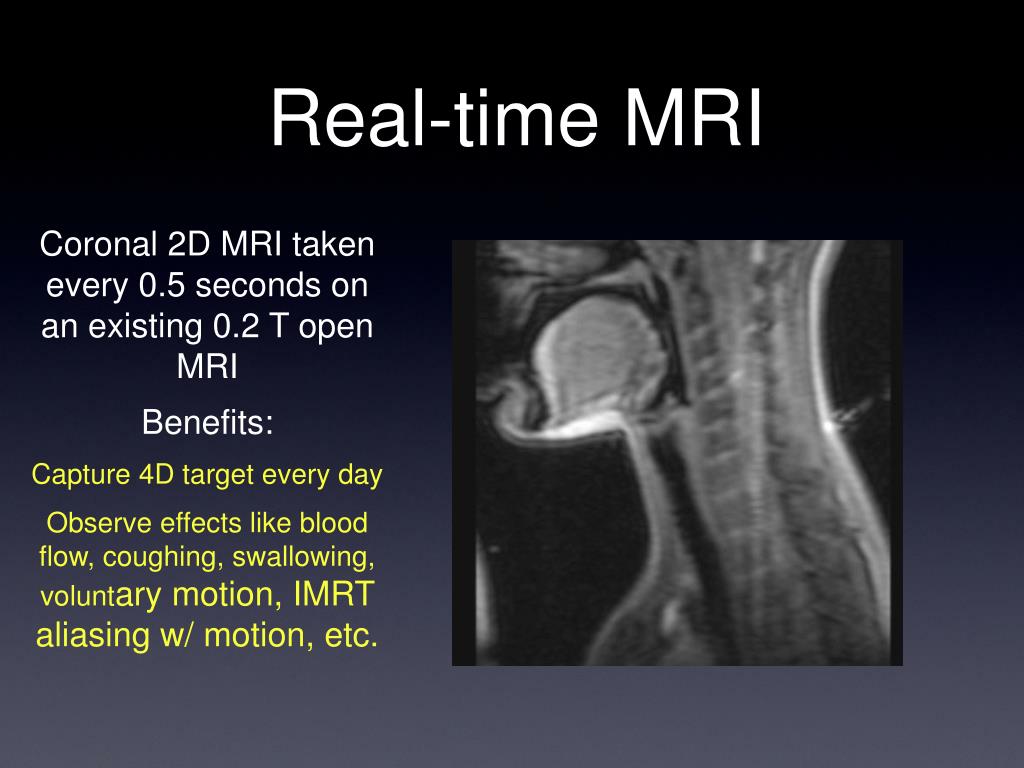 Real-time MRI

Coronal 2D MRI taken every 0.5 seconds on an existing 0.2 T open MRI

Benefits:

Capture 4D target every day

Observe effects like blood flow, coughing, swallowing, voluntary motion, IMRT aliasing w/ motion, etc.